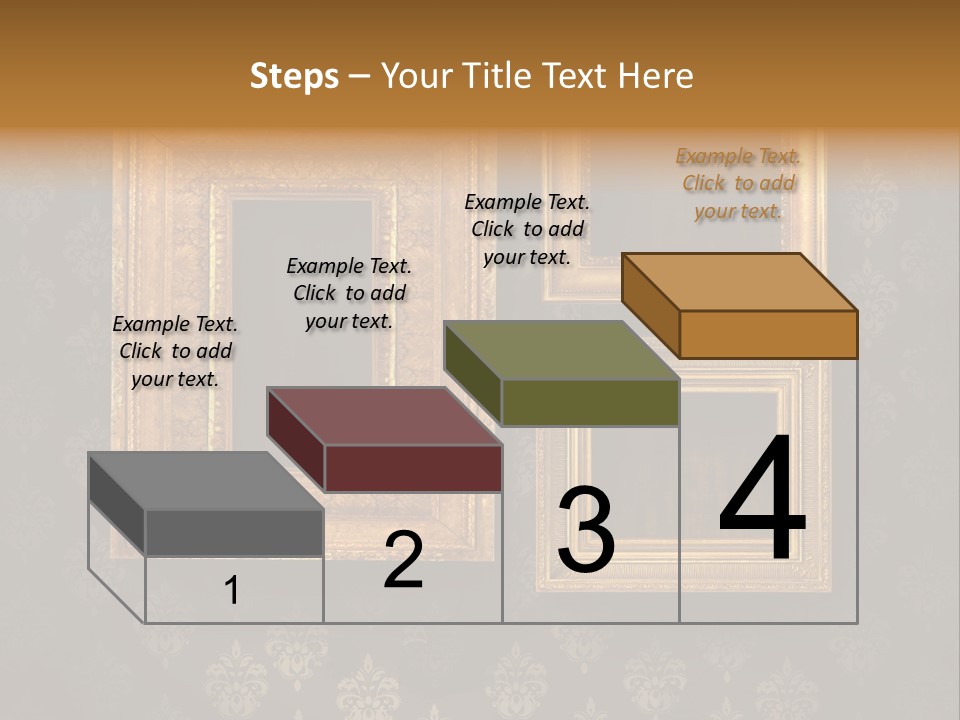 Steps – Your Title Text Here

Example Text. Click to add your text.

Example Text. Click to add your text.

Example Text. Click to add your text.

Example Text. Click to add your text.

1

2

3

4